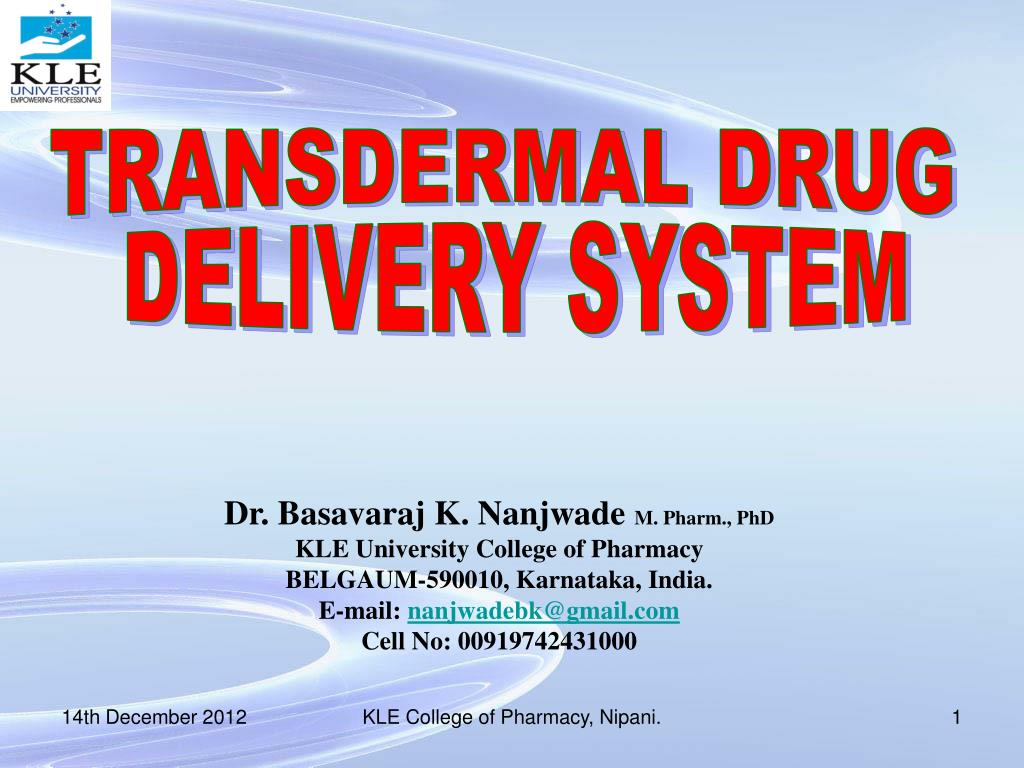 KLE UNIVERSITY
EMPOWERING PROFESSIONALS

TRANSDERMAL DRUG DELIVERY SYSTEM

Dr. Basavaraj K. Nanjwade M. Pharm., PhD
KLE University College of Pharmacy
BELGAUM-590010, Karnataka, India.
E-mail: nanjwadebk@gmail.com
Cell No: 00919742431000

14th December 2012

KLE College of Pharmacy, Nipani.

1